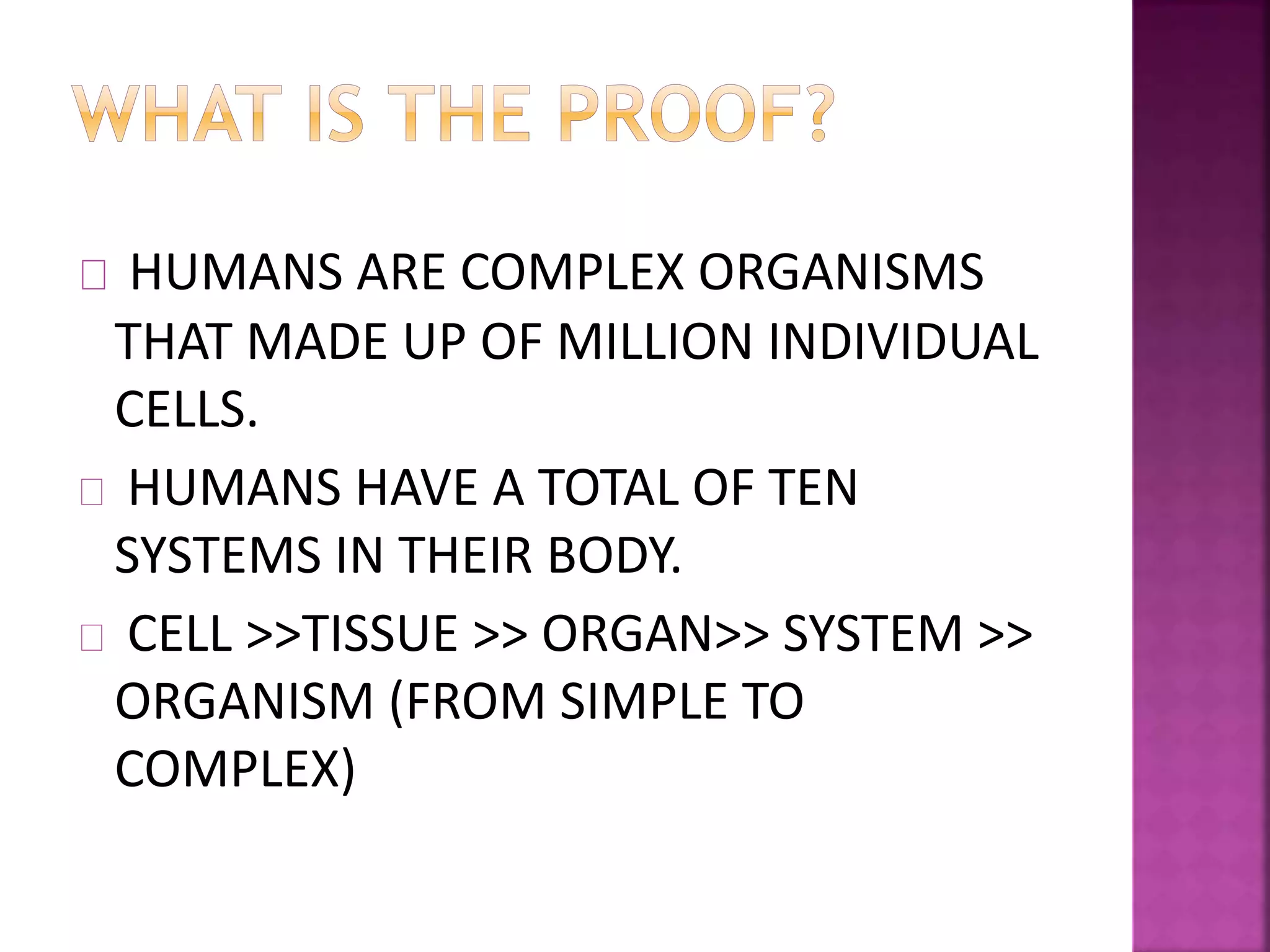 WHAT IS THE PROOF?

HUMANS ARE COMPLEX ORGANISMS THAT MADE UP OF MILLION INDIVIDUAL CELLS.

HUMANS HAVE A TOTAL OF TEN SYSTEMS IN THEIR BODY.

CELL >>TISSUE >> ORGAN>> SYSTEM >> ORGANISM (FROM SIMPLE TO COMPLEX)